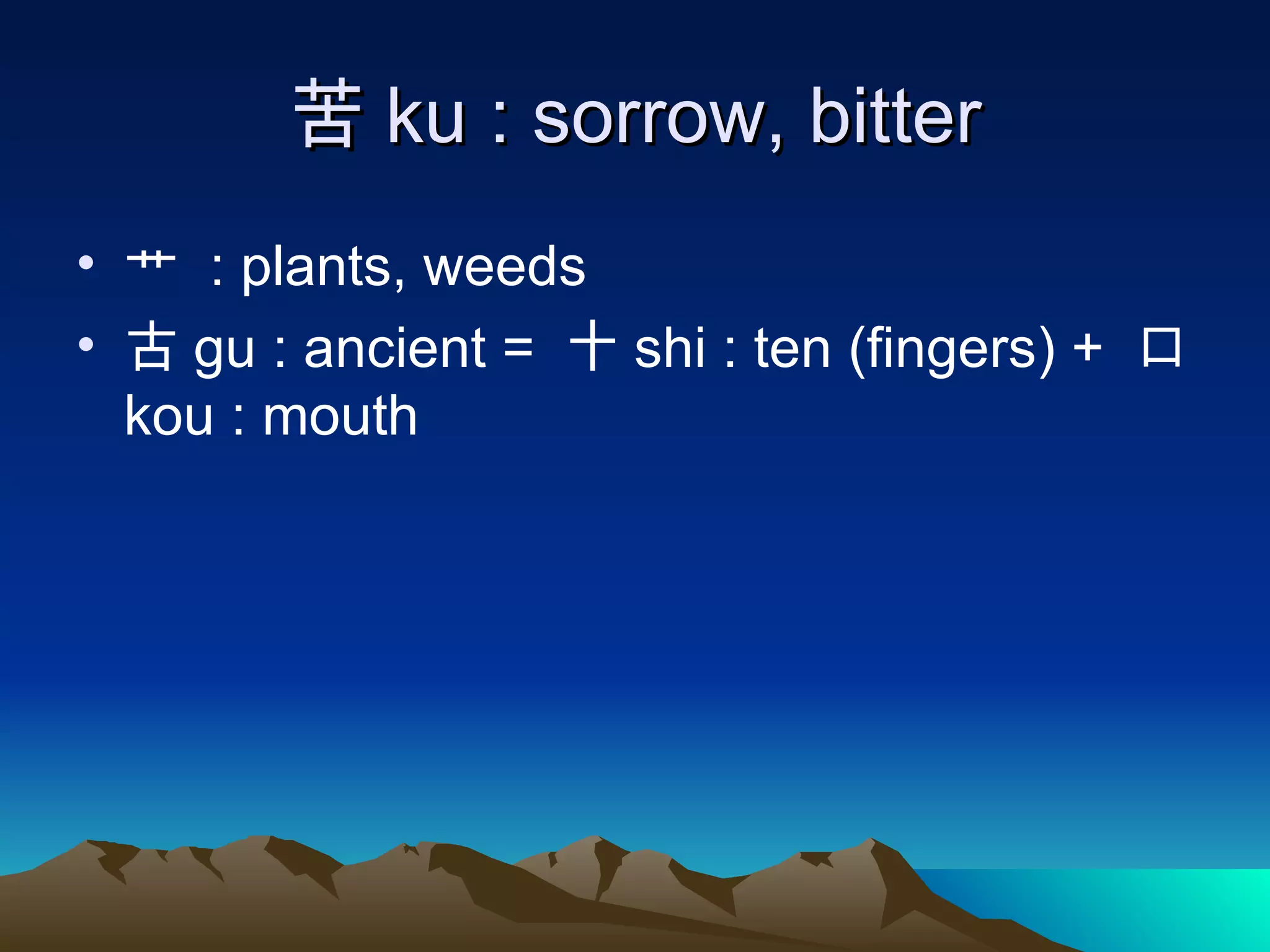 苦 ku : sorrow, bitter

• 艹 : plants, weeds
• 古 gu : ancient = 十 shi : ten (fingers) + 口 kou : mouth